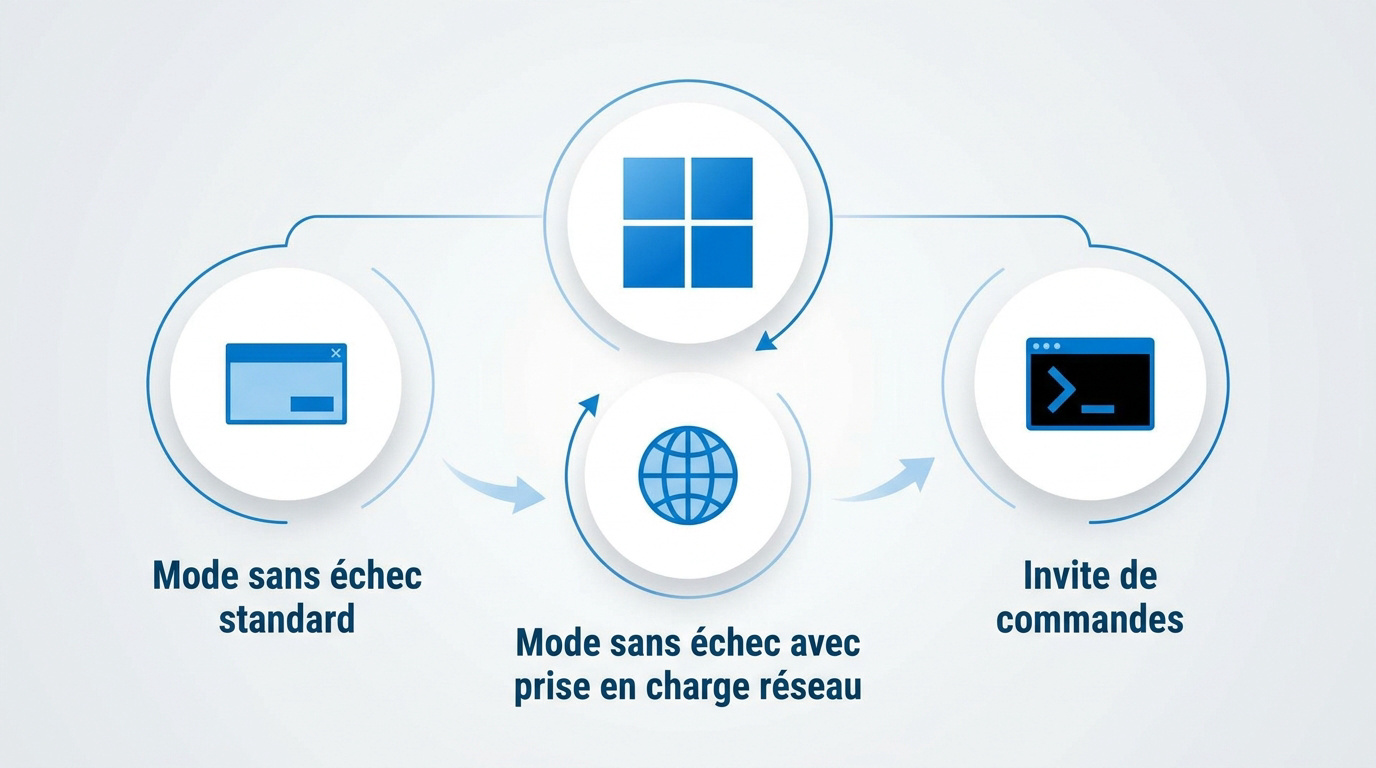 Mode sans échec standard

Mode sans échec avec prise en charge réseau

Invite de commandes